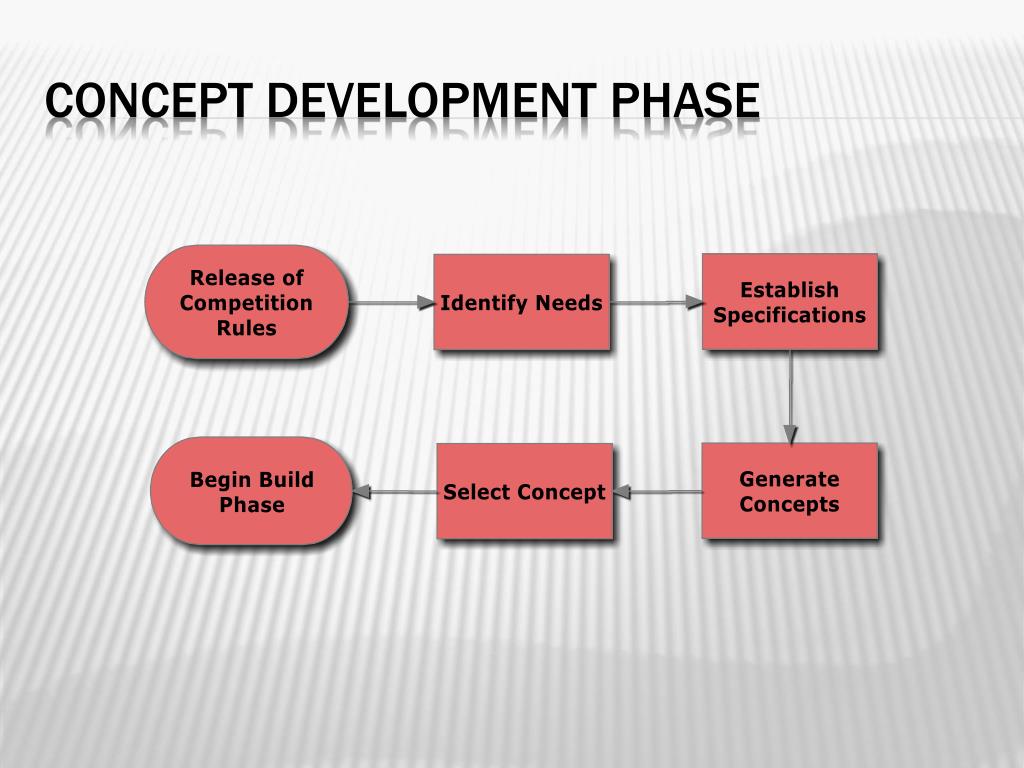 CONCEPT DEVELOPMENT PHASE

Release of Competition Rules

Identify Needs

Establish Specifications

Generate Concepts

Select Concept

Begin Build Phase